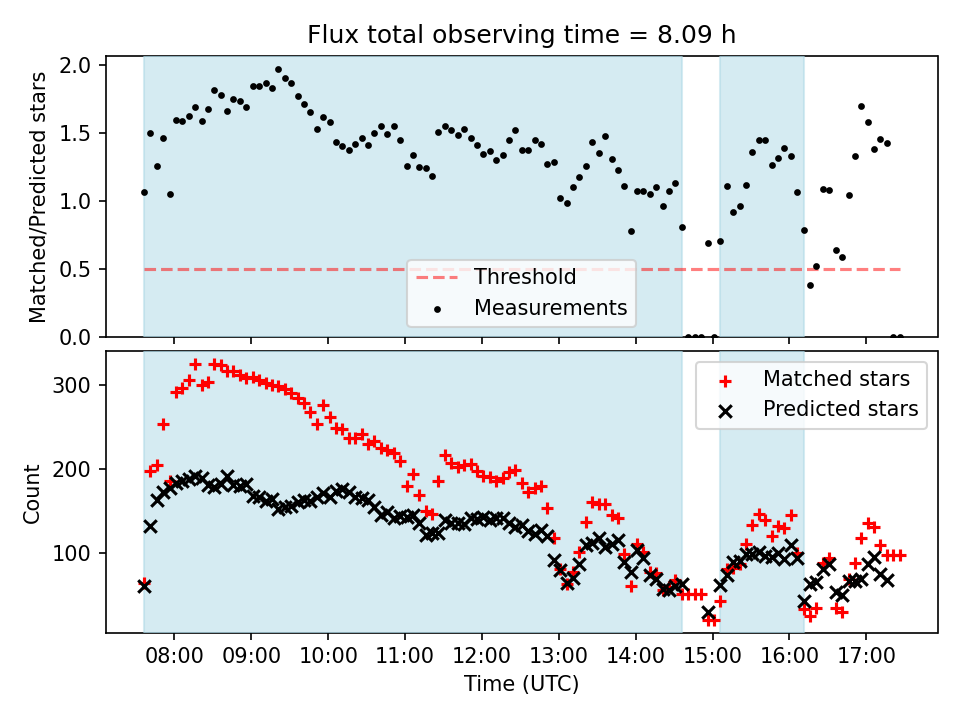 Flux total observing time = 8.09 h

Matched/Predicted stars

2.0
1.5
1.0
0.5
0.0

Threshold
Measurements

Count

300
200
100

Matched stars
Predicted stars

08:00 09:00 10:00 11:00 12:00 13:00 14:00 15:00 16:00 17:00

Time (UTC)